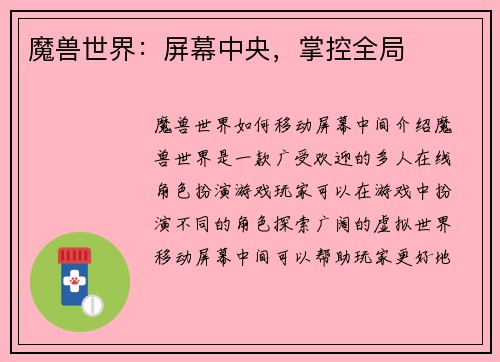 魔兽世界：屏幕中央，掌控全局

魔兽世界如何移动屏幕中间介绍魔兽世界是一款广受欢迎的多人在线角色扮演游戏玩家可以在游戏中扮演不同的角色探索广阔的虚拟世界移动屏幕中间可以帮助玩家更好地